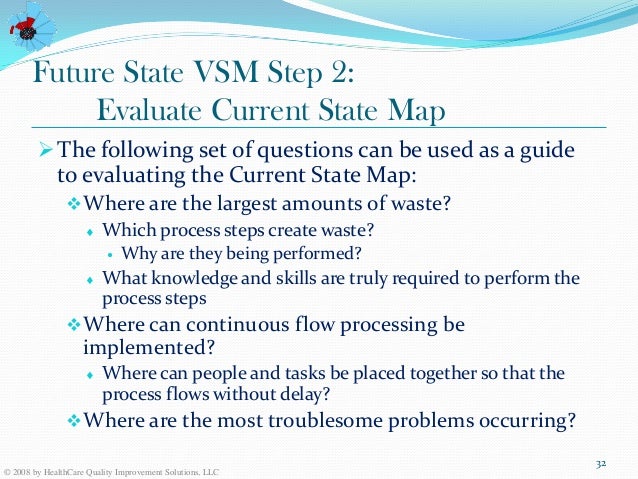 Future State VSM Step 2:
Evaluate Current State Map

➢ The following set of questions can be used as a guide to evaluating the Current State Map:

❖ Where are the largest amounts of waste?

♦ Which process steps create waste?

• Why are they being performed?

♦ What knowledge and skills are truly required to perform the process steps

❖ Where can continuous flow processing be implemented?

♦ Where can people and tasks be placed together so that the process flows without delay?

❖ Where are the most troublesome problems occurring?

© 2008 by HealthCare Quality Improvement Solutions, LLC

32